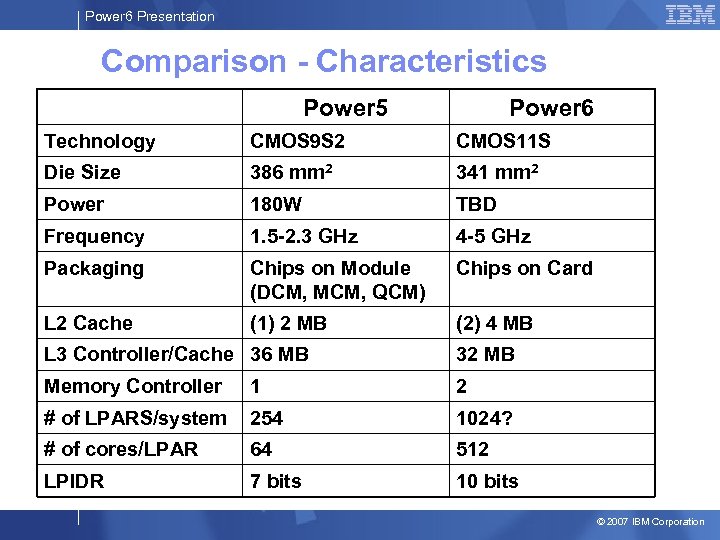 Power6 Presentation

IBM

Comparison - Characteristics

| | Power5 | Power6 |
|---|---|---|
| Technology | CMOS9S2 | CMOS11S |
| Die Size | 386 mm$^2$ | 341 mm$^2$ |
| Power | 180W | TBD |
| Frequency | 1.5-2.3 GHz | 4-5 GHz |
| Packaging | Chips on Module (DCM, MCM, QCM) | Chips on Card |
| L2 Cache | (1) 2 MB | (2) 4 MB |
| L3 Controller/Cache | 36 MB | 32 MB |
| Memory Controller | 1 | 2 |
| # of LPARS/system | 254 | 1024? |
| # of cores/LPAR | 64 | 512 |
| LPIDR | 7 bits | 10 bits |

© 2007 IBM Corporation